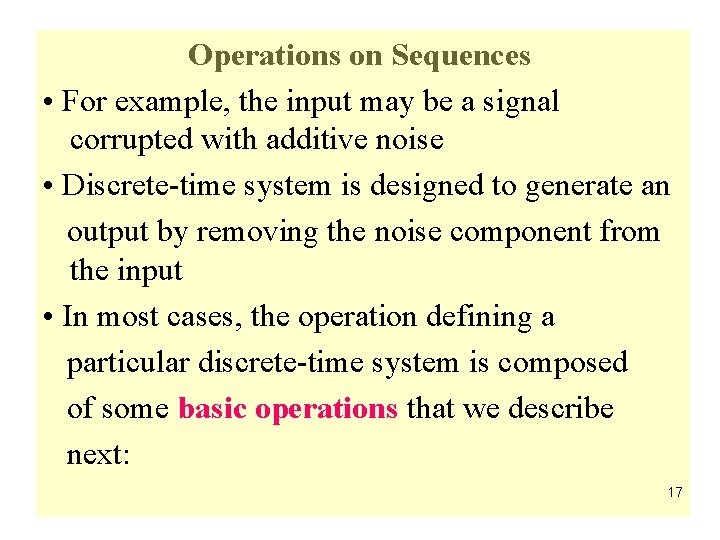 Operations on Sequences

• For example, the input may be a signal corrupted with additive noise

• Discrete-time system is designed to generate an output by removing the noise component from the input

• In most cases, the operation defining a particular discrete-time system is composed of some basic operations that we describe next:

17